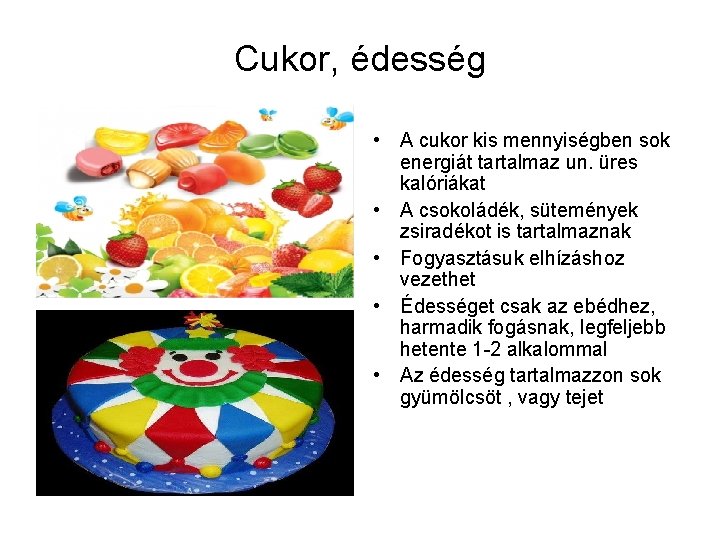 Cukor, édesség

• A cukor kis mennyiségben sok energiát tartalmaz un. üres kalóriákat
• A csokoládék, sütemények zsiradékot is tartalmaznak
• Fogyasztásuk elhízáshoz vezethet
• Édességet csak az ebédhez, harmadik fogásnak, legfeljebb hetente 1-2 alkalommal
• Az édesség tartalmazzon sok gyümölcsöt , vagy tejet